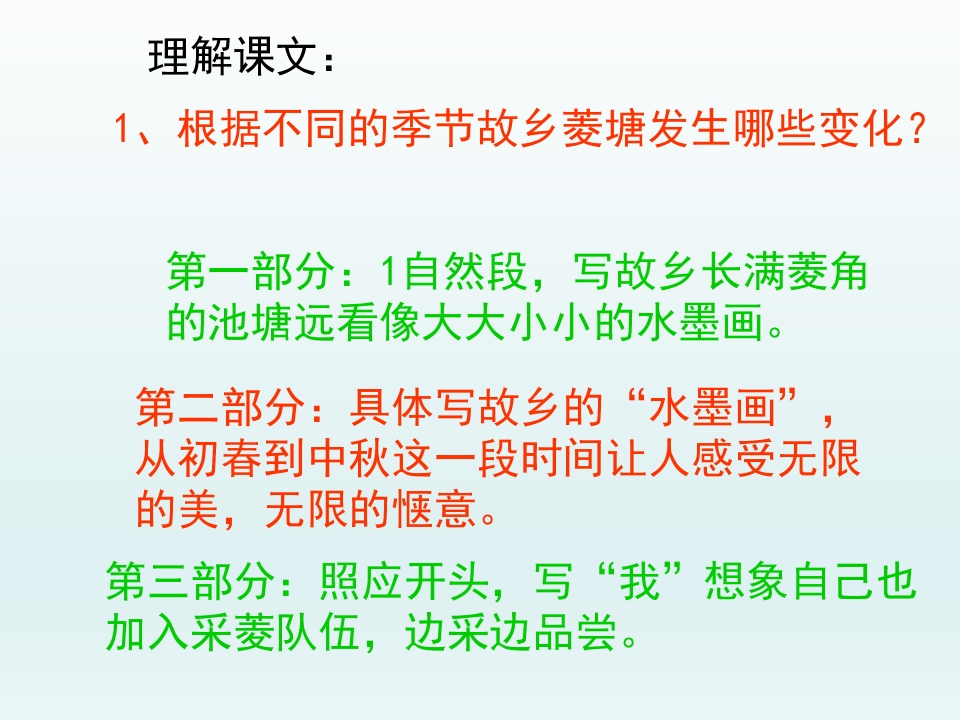 理解课文：

1、根据不同的季节故乡菱塘发生哪些变化？

第一部分：1自然段，写故乡长满菱角的池塘远看像大大小小的水墨画。

第二部分：具体写故乡的“水墨画”，从初春到中秋这一段时间让人感受无限的美，无限的惬意。

第三部分：照应开头，写“我”想象自己也加入采菱队伍，边采边品尝。